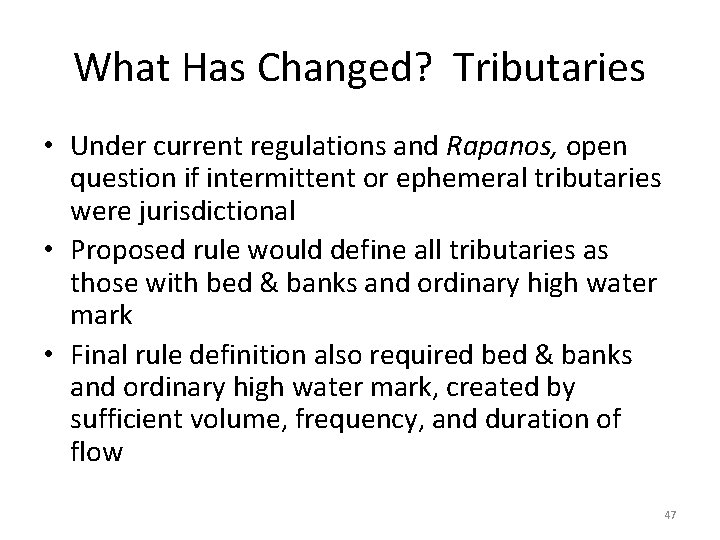 What Has Changed? Tributaries

• Under current regulations and Rapanos, open question if intermittent or ephemeral tributaries were jurisdictional
• Proposed rule would define all tributaries as those with bed & banks and ordinary high water mark
• Final rule definition also required bed & banks and ordinary high water mark, created by sufficient volume, frequency, and duration of flow

47